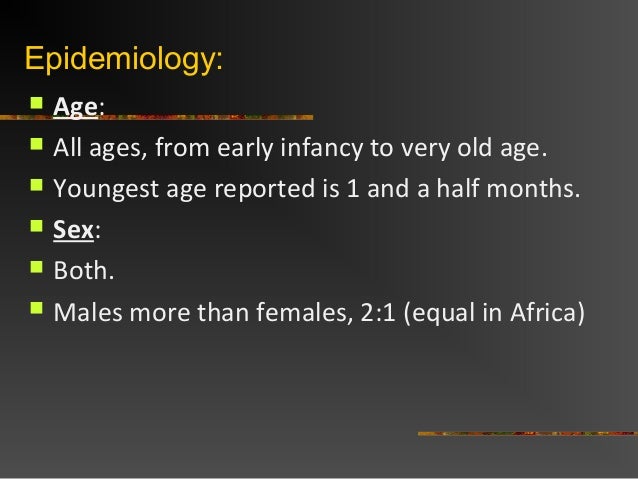 Epidemiology:

- Age:
- All ages, from early infancy to very old age.
- Youngest age reported is 1 and a half months.
- Sex:
- Both.
- Males more than females, 2:1 (equal in Africa)